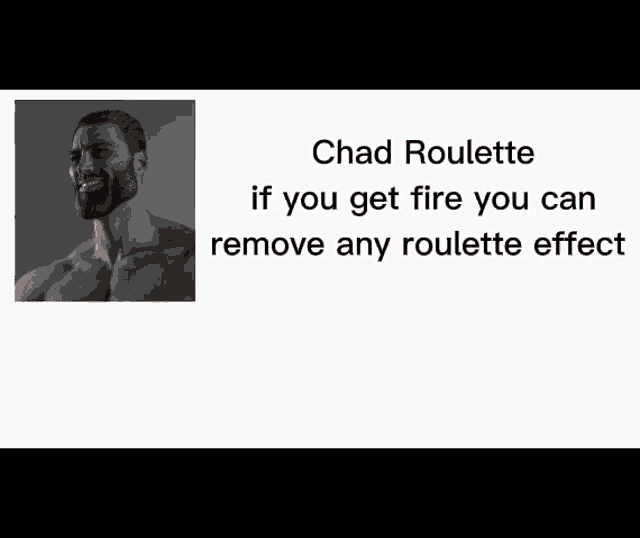 Chad Roulette
if you get fire you can remove any roulette effect